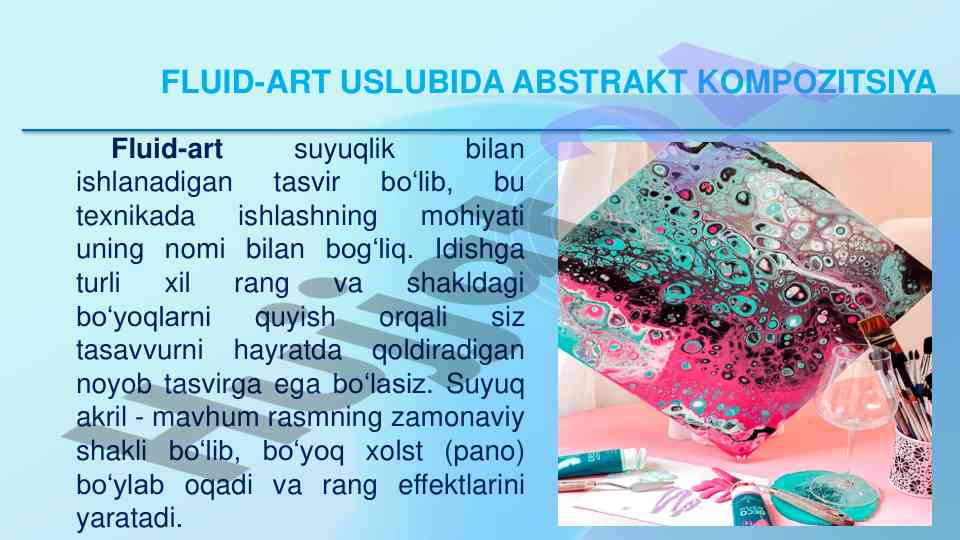 FLUID-ART USLUBIDA ABSTRAKT KOMPOZITSIYA

Fluid-art suyuqlik bilan ishlanadigan tasvir bo‘lib, bu texnikada ishlashning mohiyati uning nomi bilan bog‘liq. Idishga turli xil rang va shakldagi bo‘yoqlarni quyish orqali siz tasavvurni hayratda qoldiradigan noyob tasvirga ega bo‘lasiz. Suyuq akril - mavhum rasmning zamonaviy shakli bo‘lib, bo‘yoq xolst (pano) bo‘ylab oqadi va rang effektlarini yaratadi.